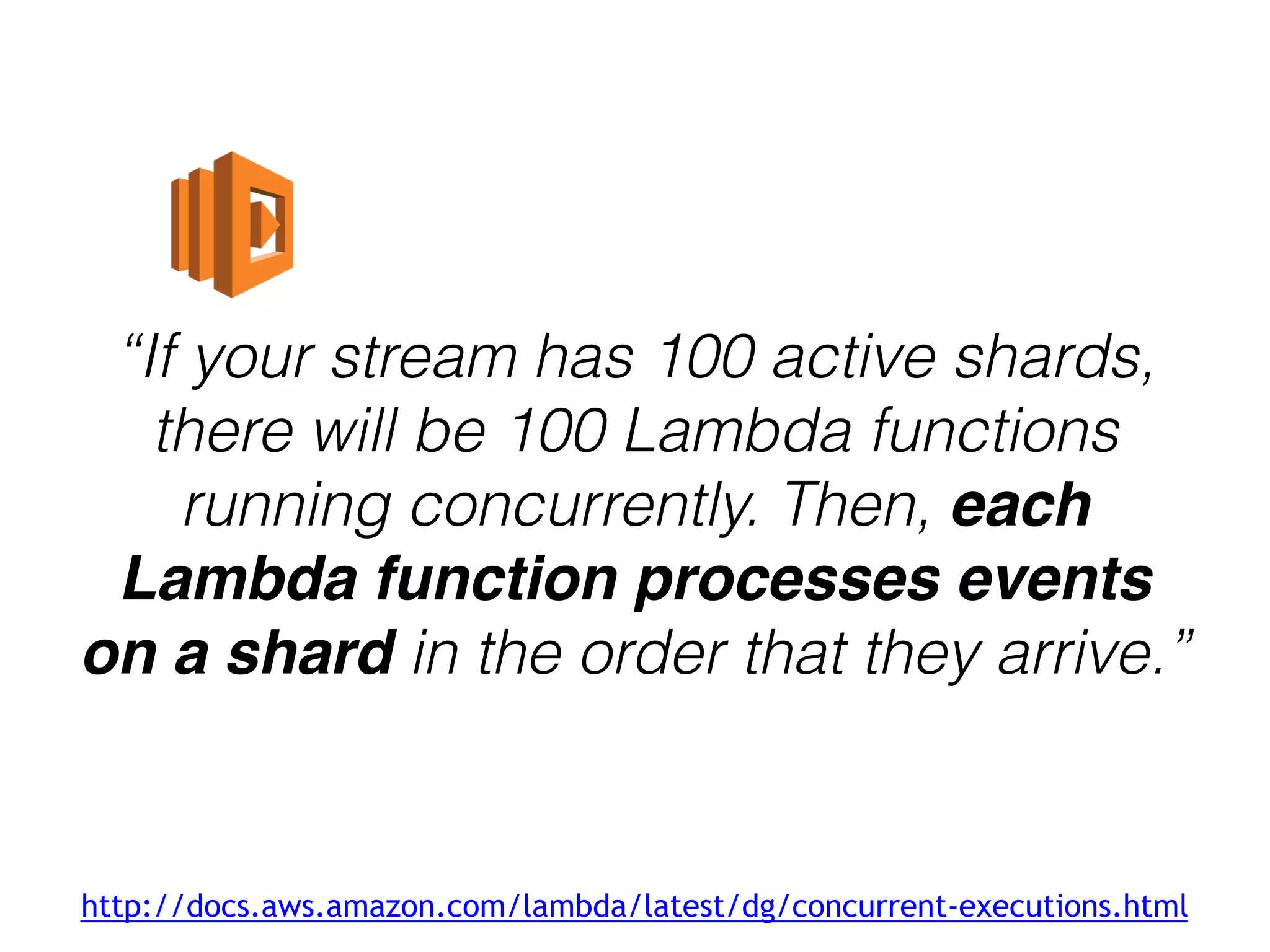 “If your stream has 100 active shards, there will be 100 Lambda functions running concurrently. Then, each Lambda function processes events on a shard in the order that they arrive.”

http://docs.aws.amazon.com/lambda/latest/dg/concurrent-executions.html